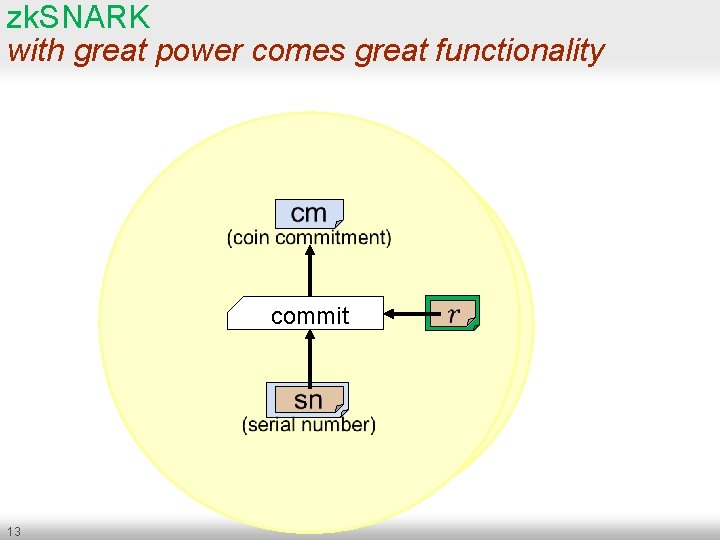 zkSNARK
with great power comes great functionality

cm
(coin commitment)

commit

$r$

sn
(serial number)

13